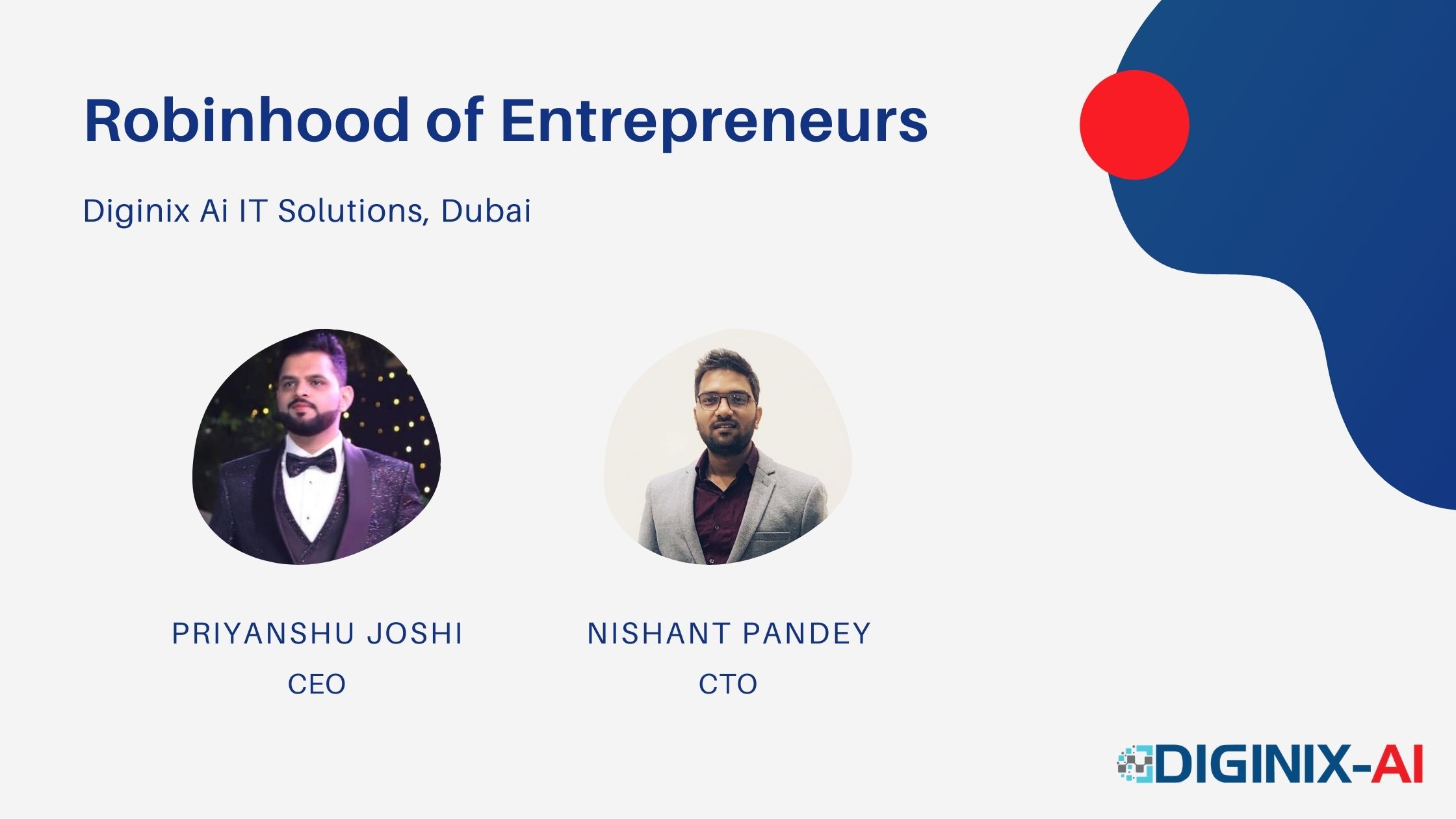 Robinhood of Entrepreneurs

Diginix Ai IT Solutions, Dubai

PRIYANSHU JOSHI
CEO

NISHANT PANDEY
CTO

DIGINIX-AI